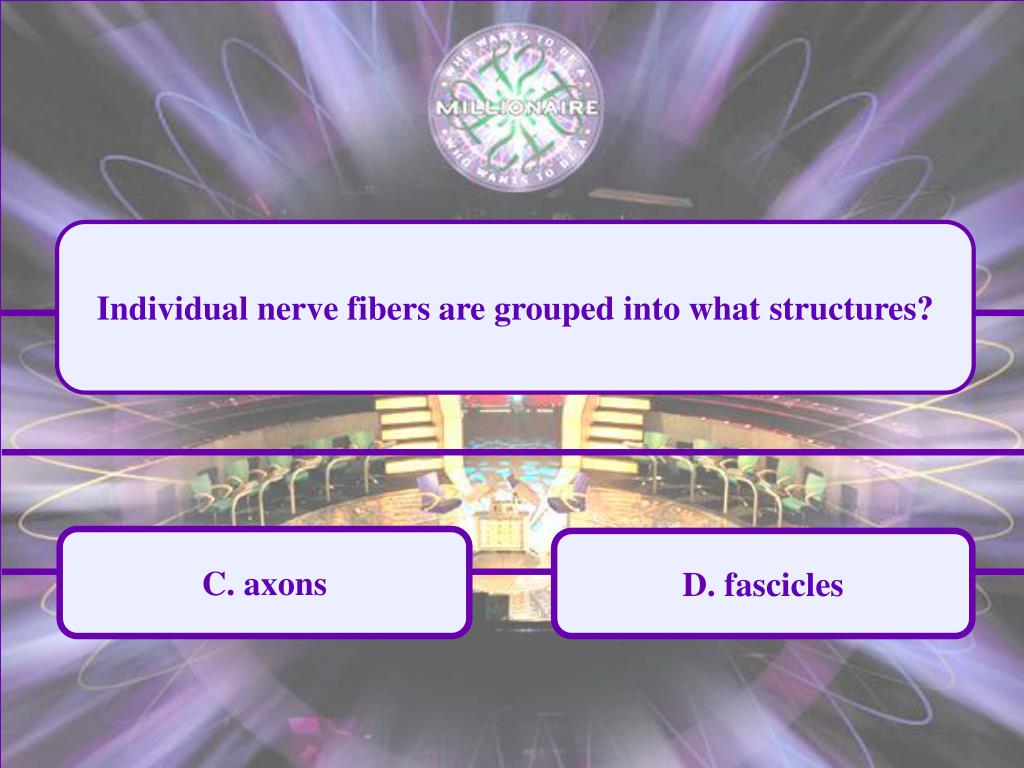 WHO WANTS TO BE A
MILLIONAIRE
WHO WANTS TO BE A

Individual nerve fibers are grouped into what structures?

C. axons

D. fascicles